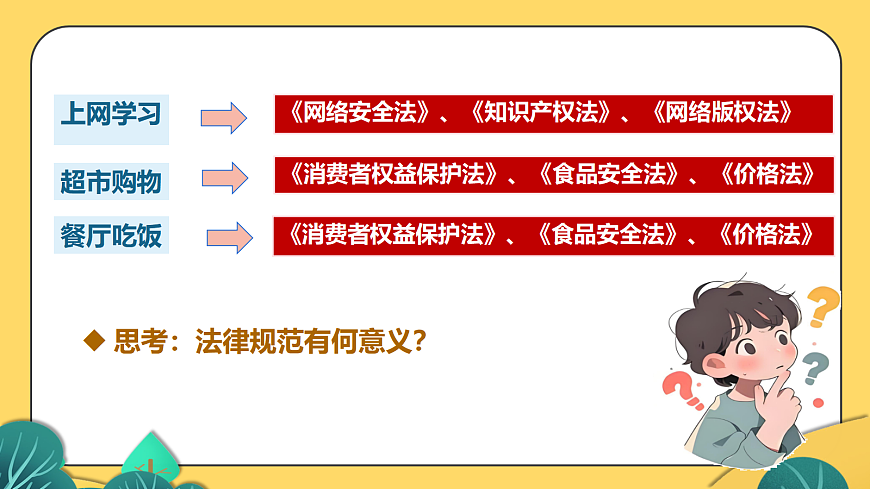 上网学习

《网络安全法》、《知识产权法》、《网络版权法》

超市购物

《消费者权益保护法》、《食品安全法》、《价格法》

餐厅吃饭

《消费者权益保护法》、《食品安全法》、《价格法》

◆ 思考：法律规范有何意义？